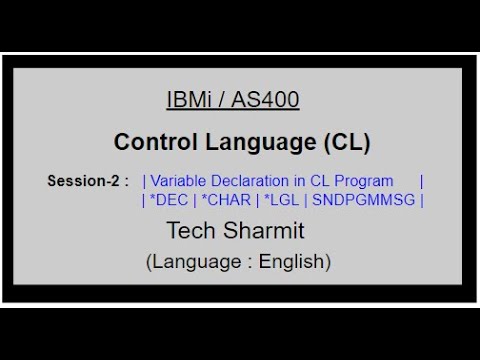 IBMi / AS400

Control Language (CL)

Session-2 : | Variable Declaration in CL Program |
| *DEC | *CHAR | *LGL | SNDPGMMSG |

Tech Sharmit

(Language : English)